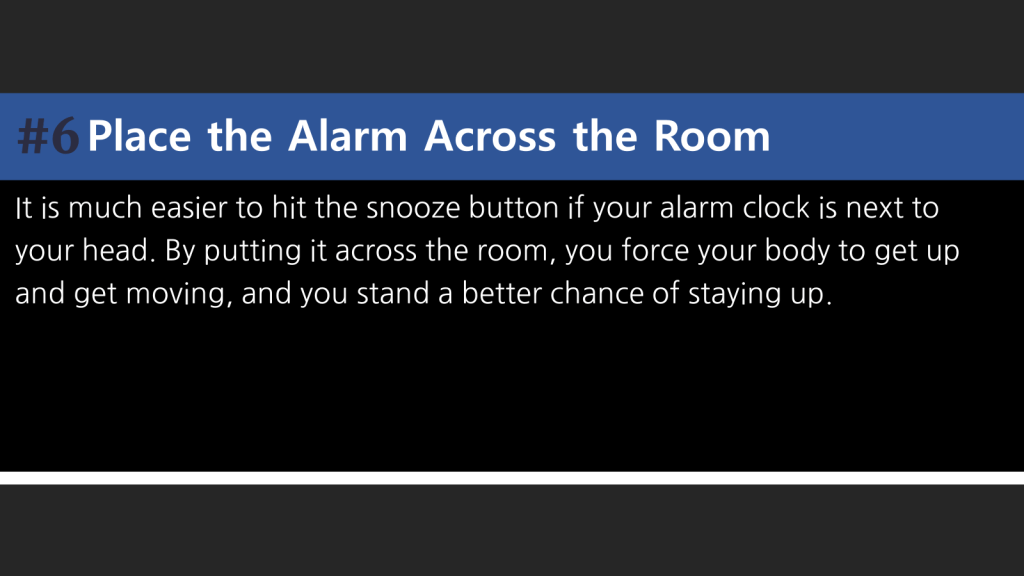 #6 Place the Alarm Across the Room

It is much easier to hit the snooze button if your alarm clock is next to your head. By putting it across the room, you force your body to get up and get moving, and you stand a better chance of staying up.